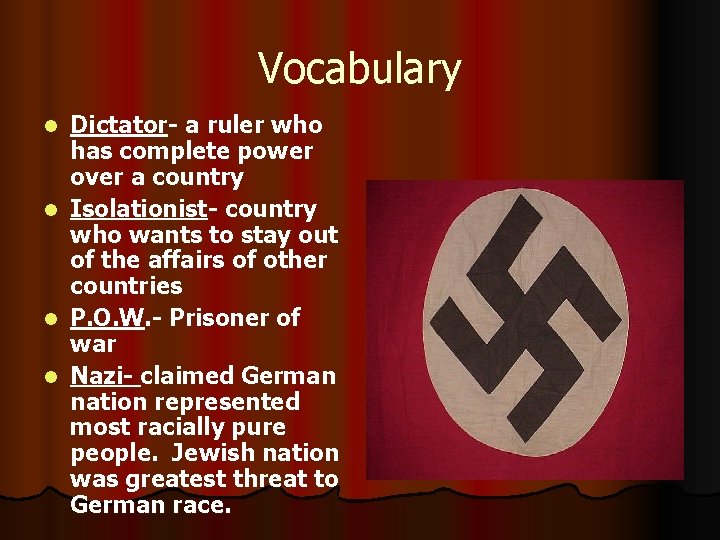 Vocabulary

- Dictator- a ruler who has complete power over a country
- Isolationist- country who wants to stay out of the affairs of other countries
- P.O.W.- Prisoner of war
- Nazi- claimed German nation represented most racially pure people.  Jewish nation was greatest threat to German race.